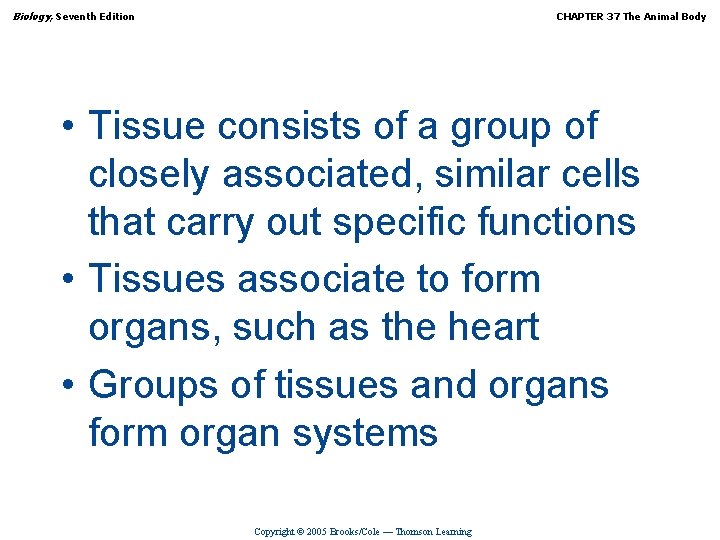 Biology, Seventh Edition

CHAPTER 37 The Animal Body

• Tissue consists of a group of closely associated, similar cells that carry out specific functions
• Tissues associate to form organs, such as the heart
• Groups of tissues and organs form organ systems

Copyright © 2005 Brooks/Cole — Thomson Learning